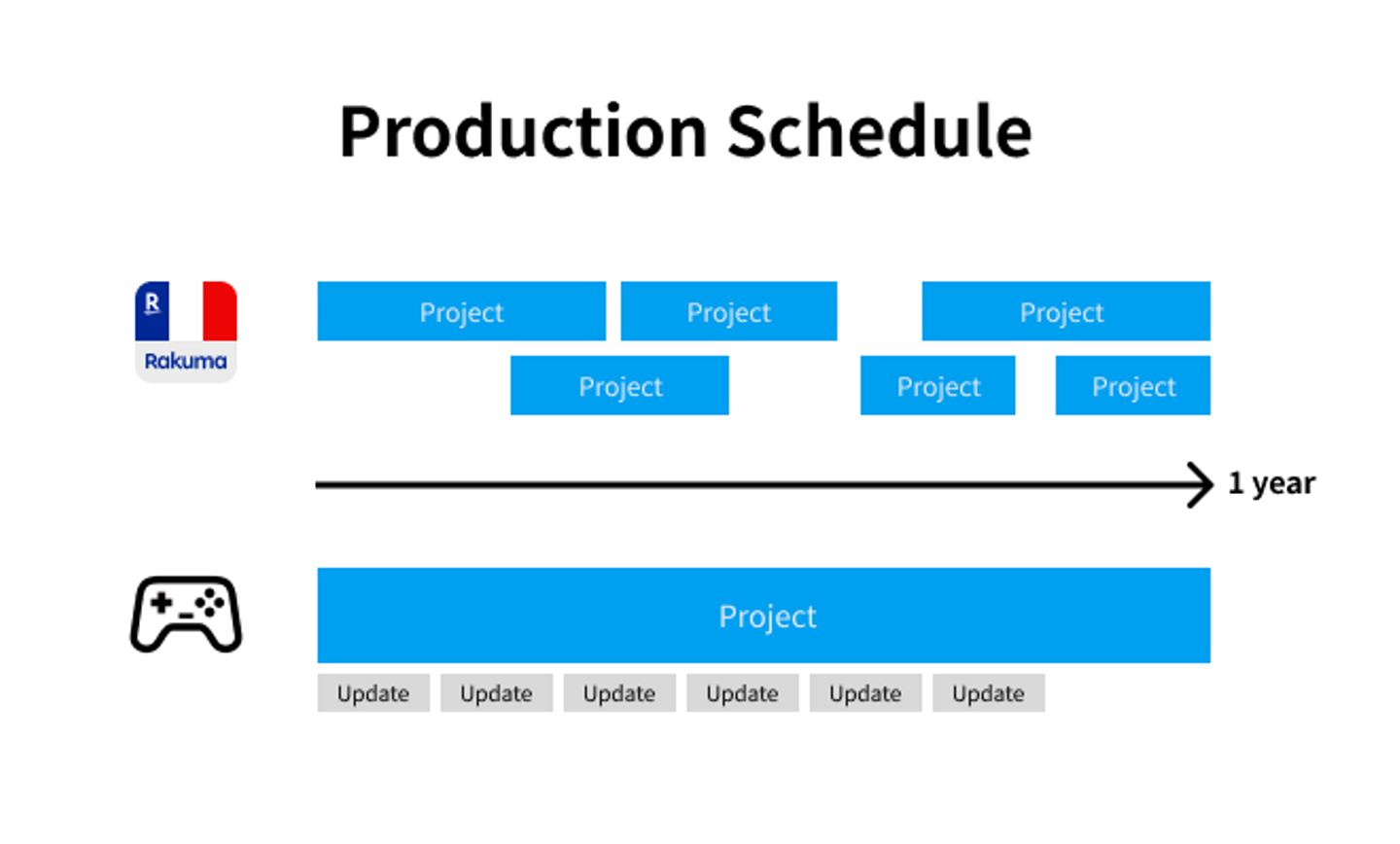 Production Schedule

R
Rakuma

Project
Project
Project
Project
Project
Project

1 year

Project

Update
Update
Update
Update
Update
Update